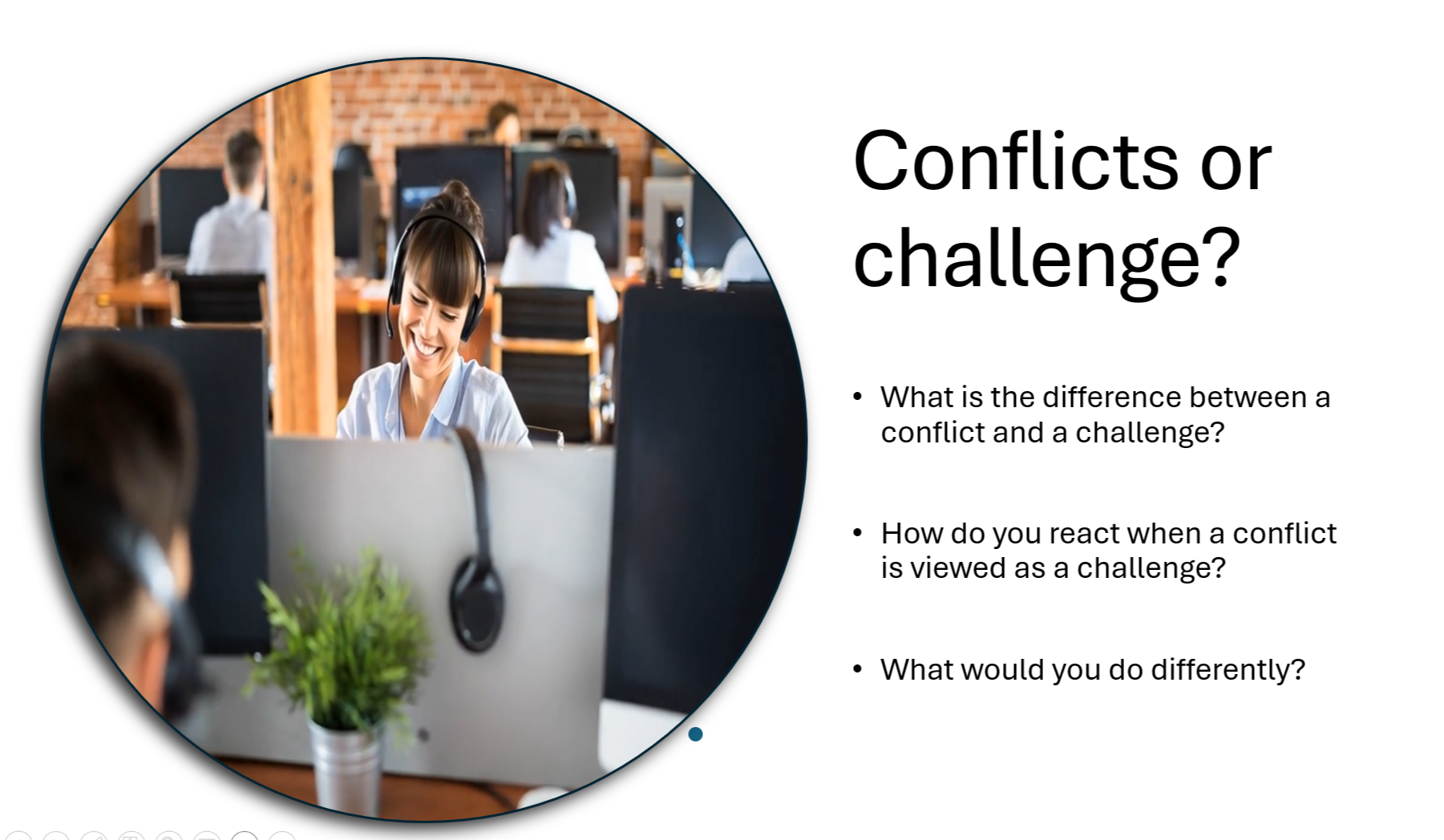 Conflicts or challenge?

• What is the difference between a conflict and a challenge?

• How do you react when a conflict is viewed as a challenge?

• What would you do differently?